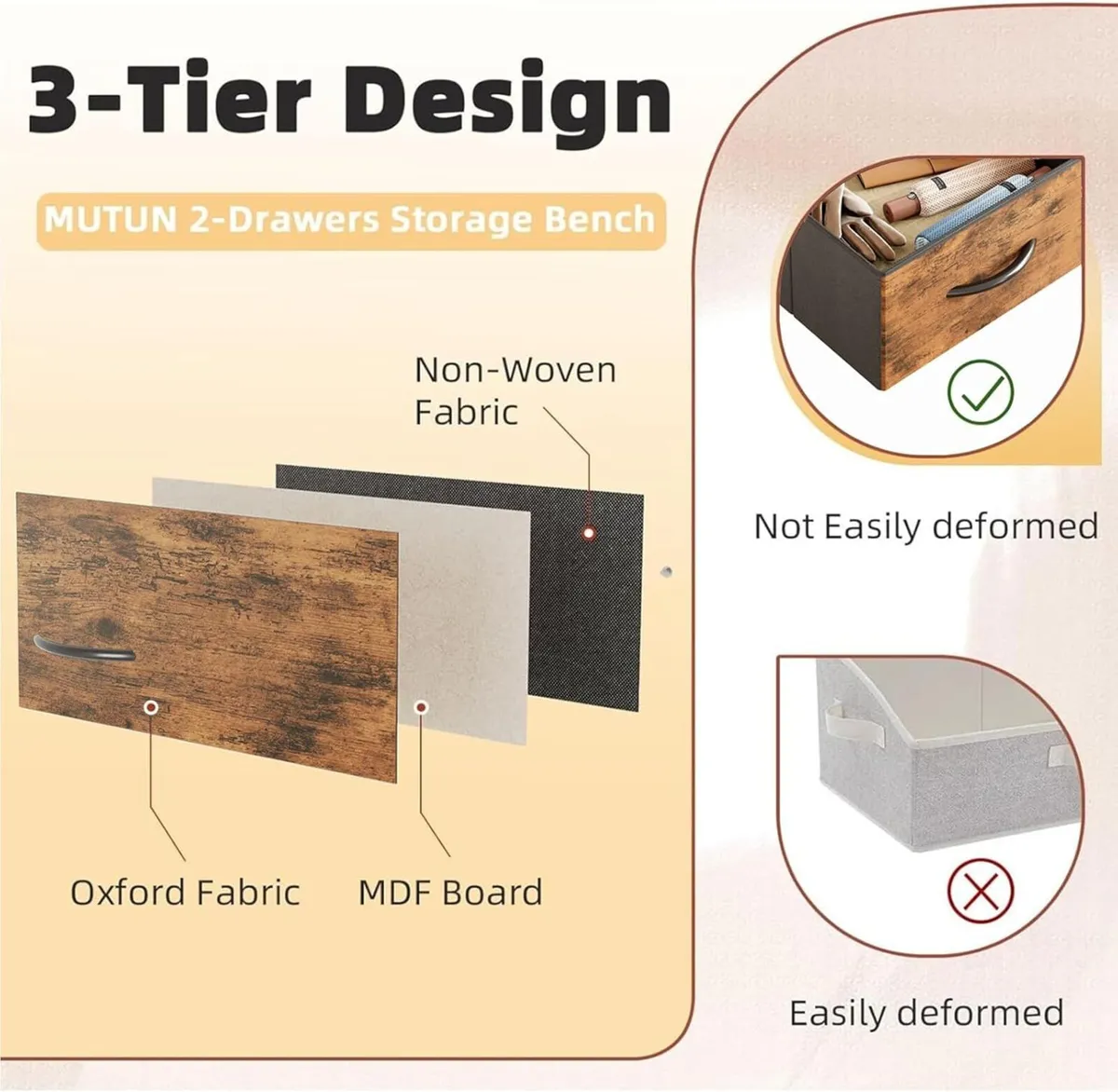 3-Tier Design

MUTUN 2-Drawers Storage Bench

Non-Woven Fabric

Oxford Fabric

MDF Board

Not Easily deformed

Easily deformed